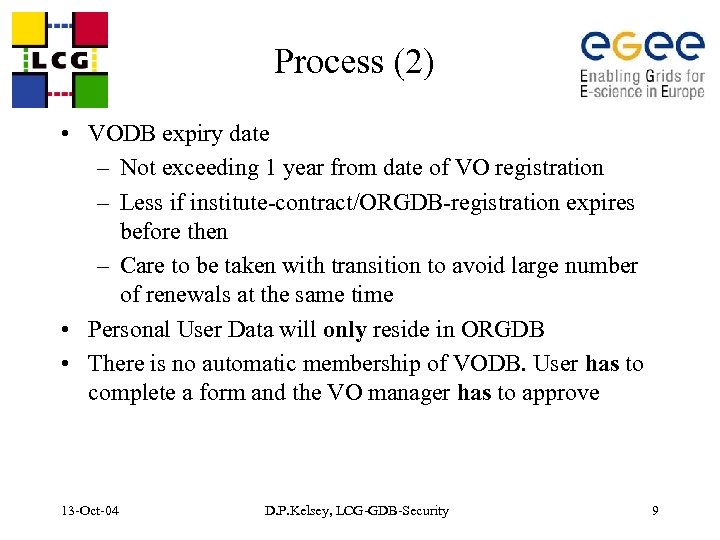 LCG

Process (2)

egee
Enabling Grids for E-science in Europe

• VODB expiry date
– Not exceeding 1 year from date of VO registration
– Less if institute-contract/ORGDB-registration expires before then
– Care to be taken with transition to avoid large number of renewals at the same time
• Personal User Data will only reside in ORGDB
• There is no automatic membership of VODB. User has to complete a form and the VO manager has to approve

13-Oct-04 D.P.Kelsey, LCG-GDB-Security 9